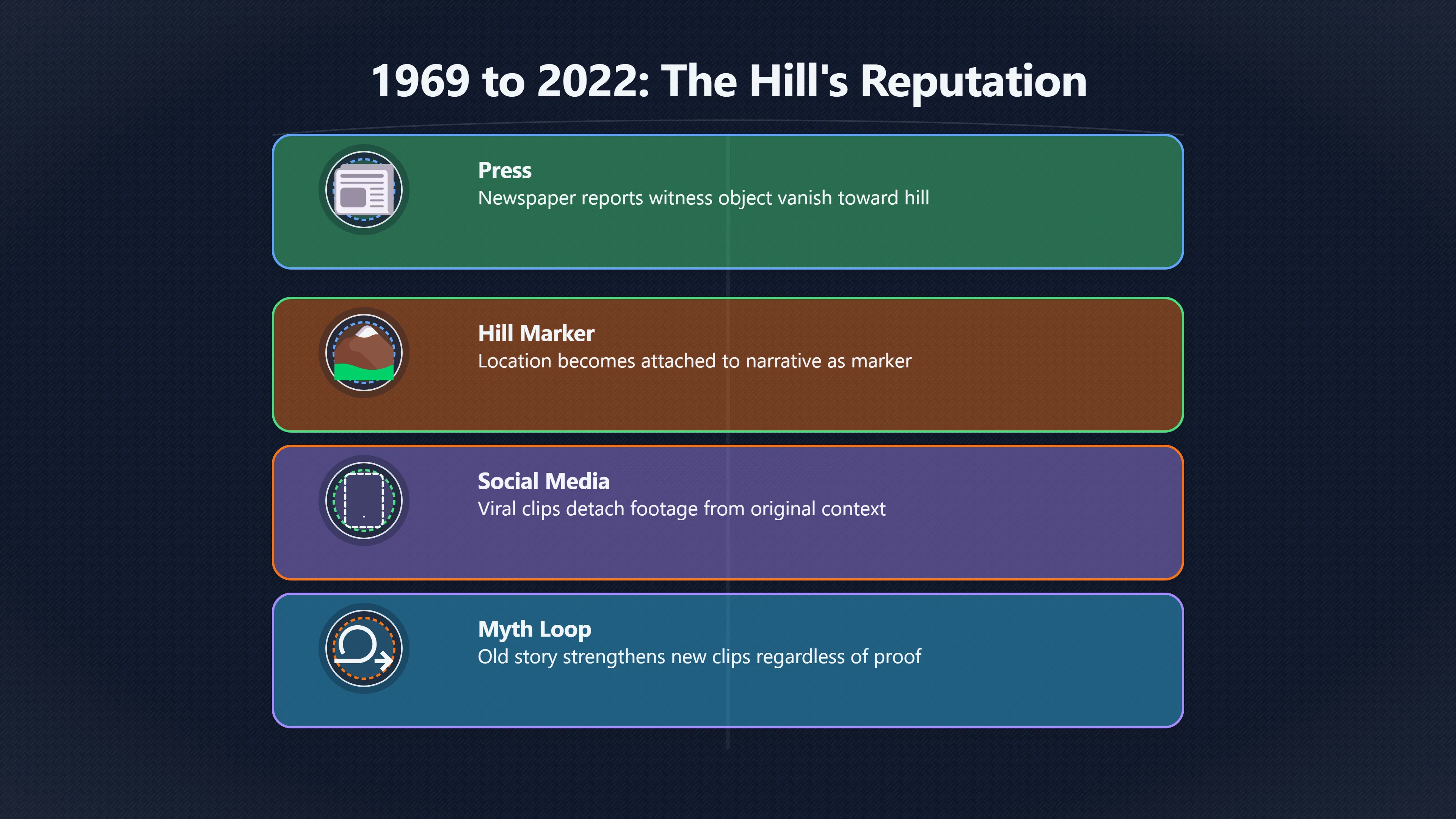 1969 to 2022: The Hill's Reputation

Press
Newspaper reports witness object vanish toward hill

Hill Marker
Location becomes attached to narrative as marker

Social Media
Viral clips detach footage from original context

Myth Loop
Old story strengthens new clips regardless of proof